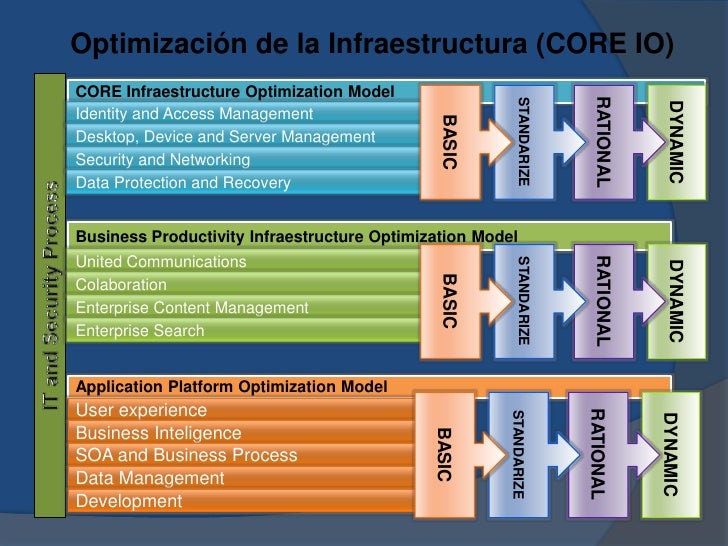 Optimización de la Infraestructura (CORE IO)

IT and Security Process

CORE Infraestructure Optimization Model
Identity and Access Management
Desktop, Device and Server Management
Security and Networking
Data Protection and Recovery

BASIC
STANDARIZE
RATIONAL
DYNAMIC

Business Productivity Infraestructure Optimization Model
United Communications
Colaboration
Enterprise Content Management
Enterprise Search

BASIC
STANDARIZE
RATIONAL
DYNAMIC

Application Platform Optimization Model
User experience
Business Inteligence
SOA and Business Process
Data Management
Development

BASIC
STANDARIZE
RATIONAL
DYNAMIC